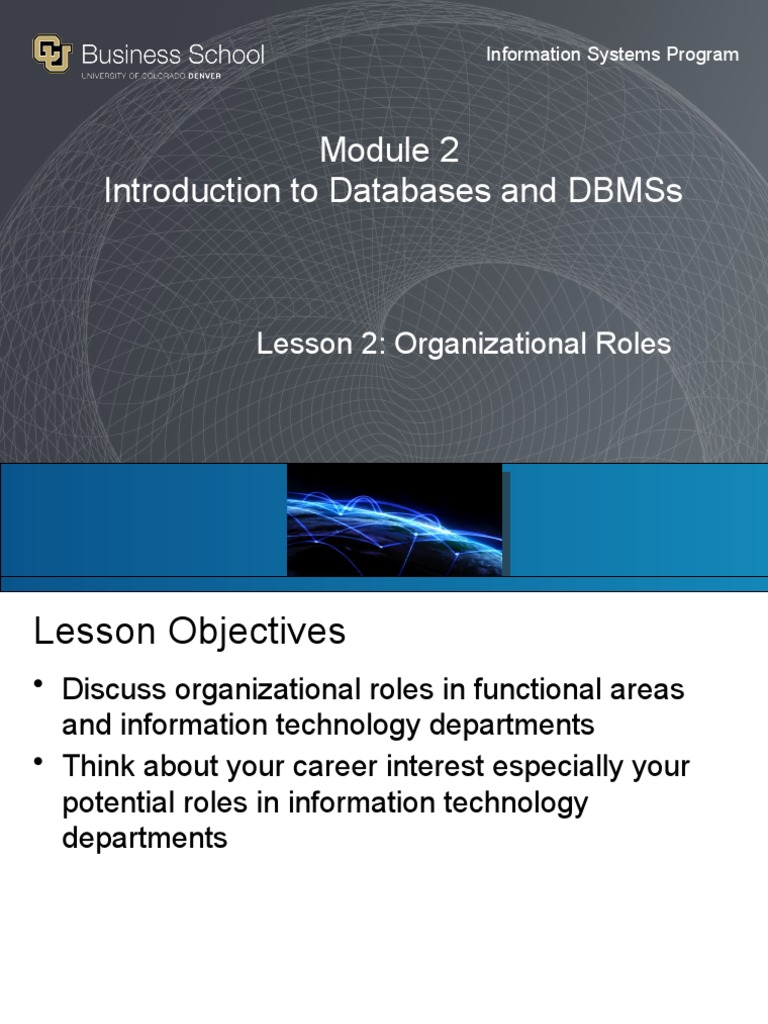 CU Business School
UNIVERSITY OF COLORADO DENVER

Information Systems Program

Module 2
Introduction to Databases and DBMSs

Lesson 2: Organizational Roles

Lesson Objectives

• Discuss organizational roles in functional areas and information technology departments
• Think about your career interest especially your potential roles in information technology departments